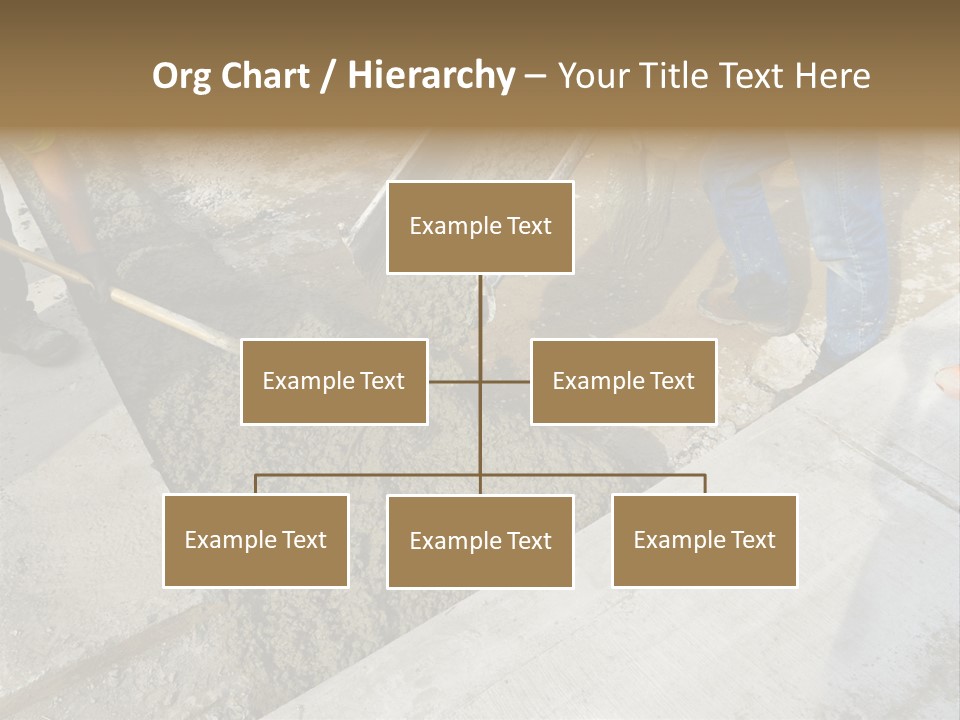 Org Chart / Hierarchy – Your Title Text Here

Example Text

Example Text

Example Text

Example Text

Example Text

Example Text